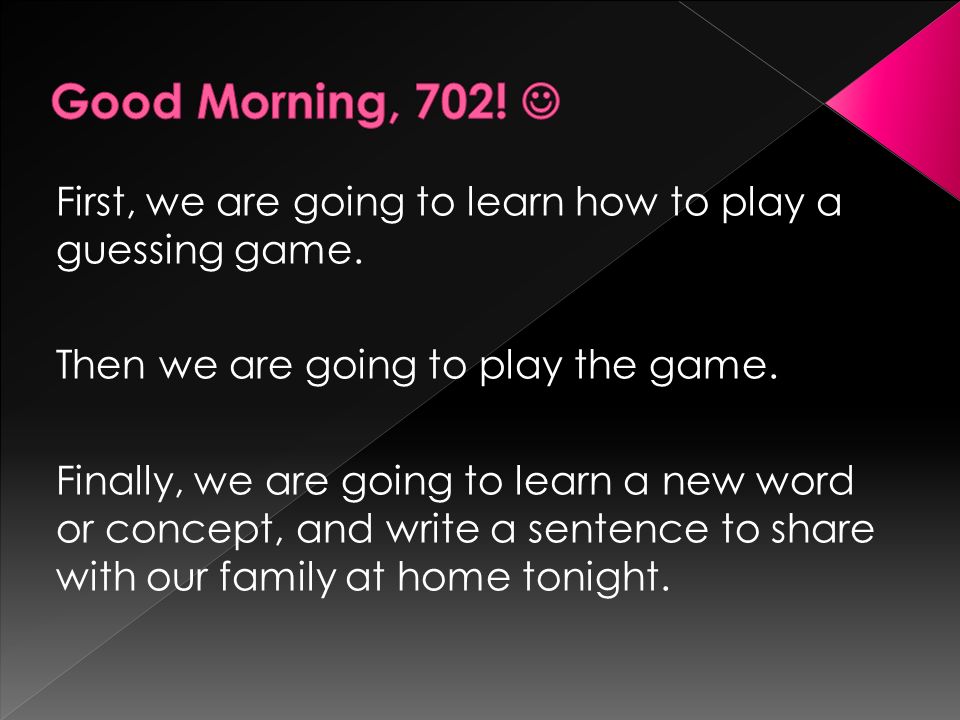 Good Morning, 702! ☺

First, we are going to learn how to play a guessing game.

Then we are going to play the game.

Finally, we are going to learn a new word or concept, and write a sentence to share with our family at home tonight.